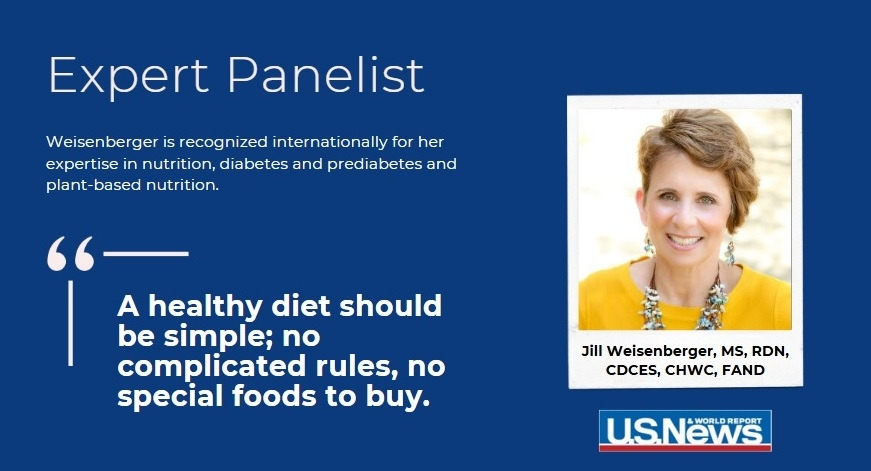 Expert Panelist

Weisenberger is recognized internationally for her expertise in nutrition, diabetes and prediabetes and plant-based nutrition.

“

A healthy diet should be simple; no complicated rules, no special foods to buy.

Jill Weisenberger, MS, RDN, CDCES, CHWC, FAND

U.S.News & WORLD REPORT